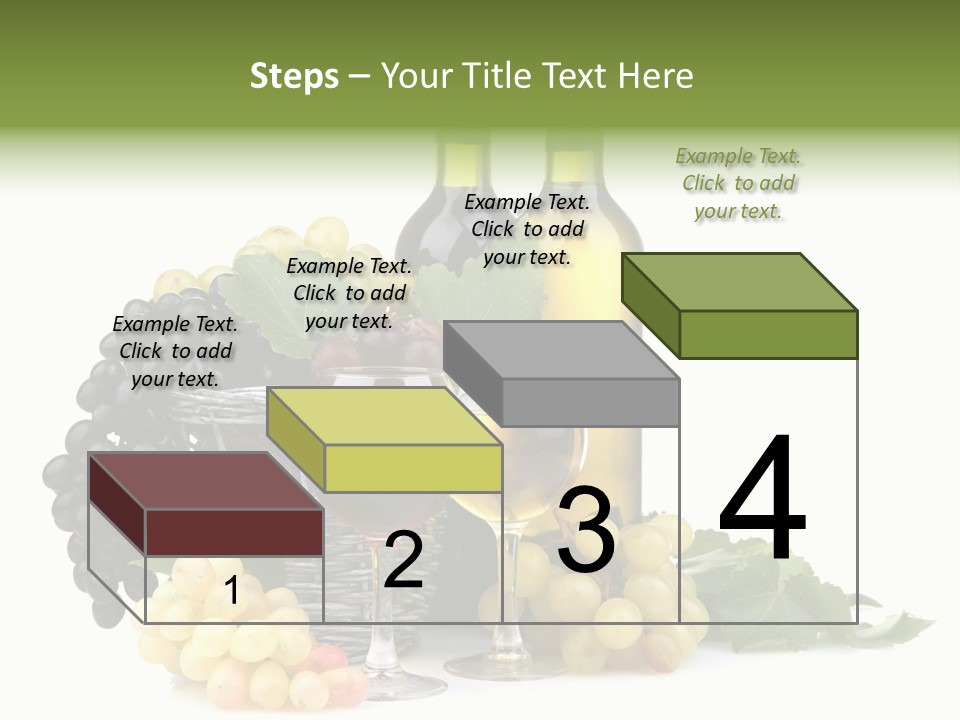 Steps – Your Title Text Here

Example Text. Click to add your text.

Example Text. Click to add your text.

Example Text. Click to add your text.

Example Text. Click to add your text.

1

2

3

4